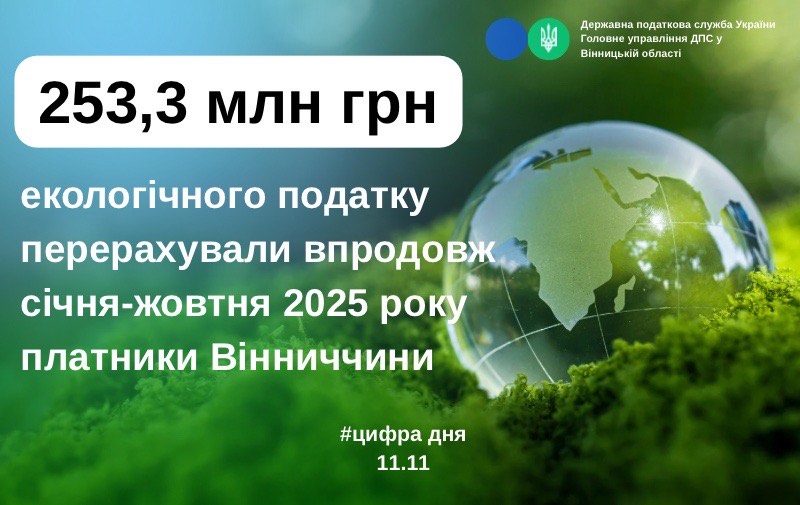 Державна податкова служба України
Головне управління ДПС у Вінницькій області

253,3 млн грн

екологічного податку перерахували впродовж січня-жовтня 2025 року платники Вінниччини

#цифра дня
11.11